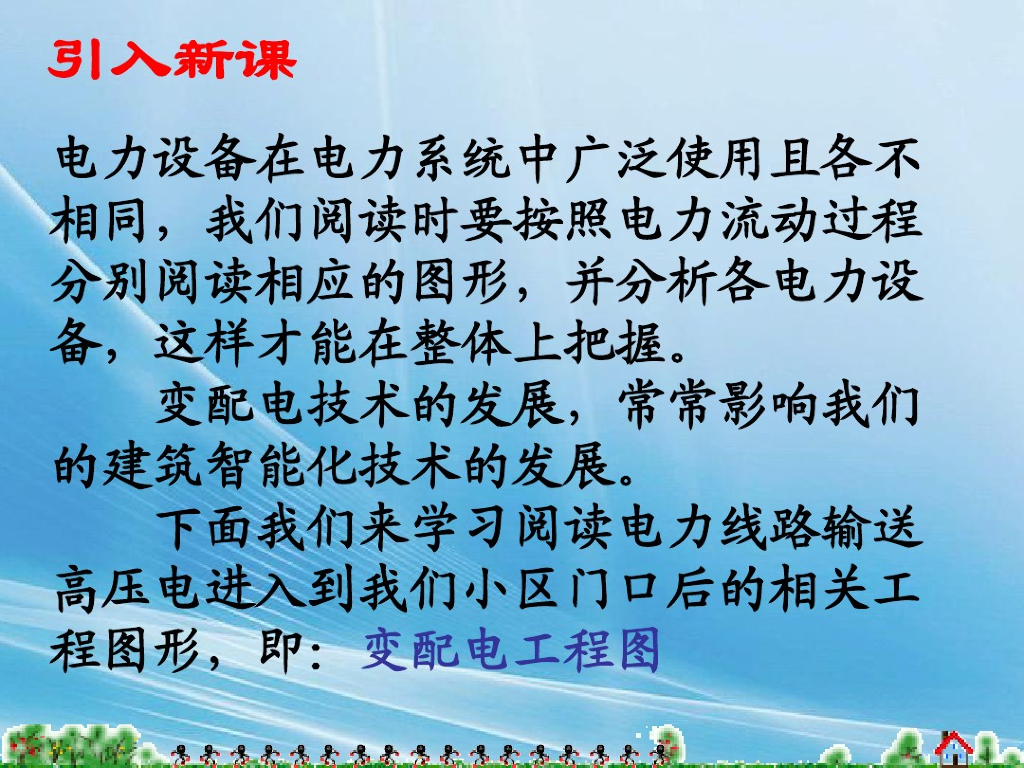 引入新课

电力设备在电力系统中广泛使用且各不相同，我们阅读时要按照电力流动过程分别阅读相应的图形，并分析各电力设备，这样才能在整体上把握。

变配电技术的发展，常常影响我们的建筑智能化技术的发展。

下面我们来学习阅读电力线路输送高压电进入到我们小区门口后的相关工程图形，即：变配电工程图